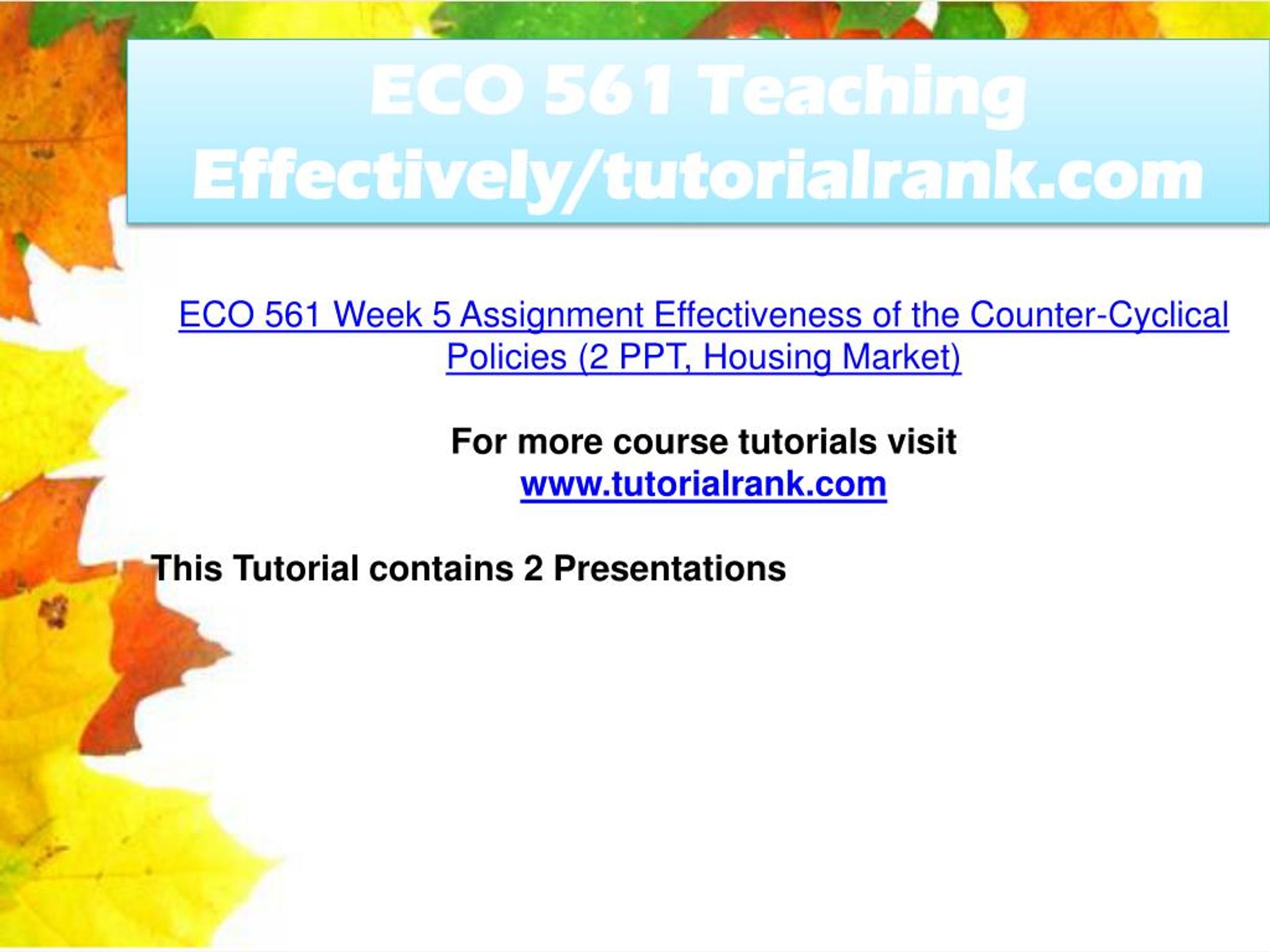 ECO 561 Teaching Effectively/tutorialrank.com

ECO 561 Week 5 Assignment Effectiveness of the Counter-Cyclical Policies (2 PPT, Housing Market)

For more course tutorials visit
www.tutorialrank.com

This Tutorial contains 2 Presentations